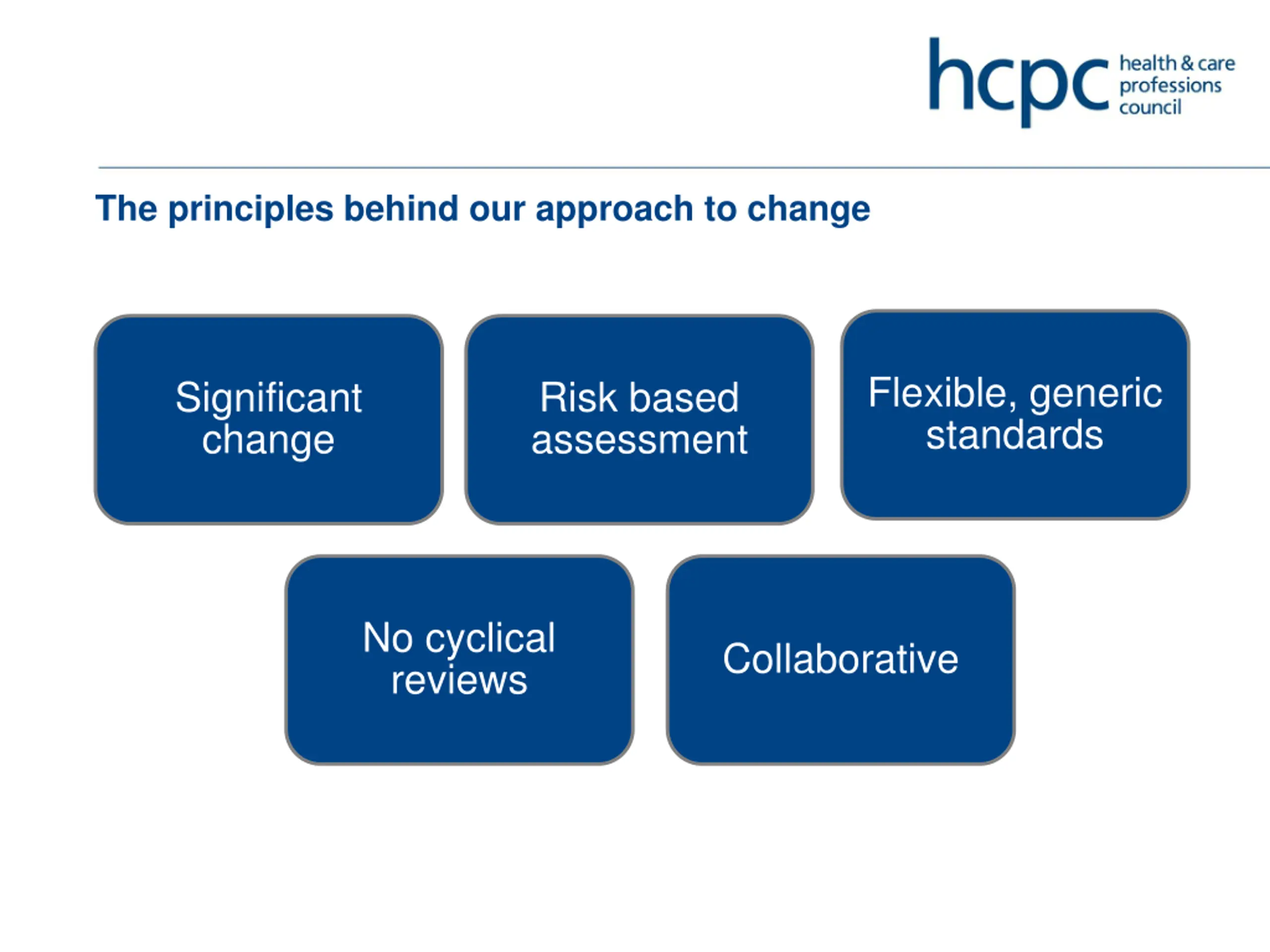 hcpc health & care professions council

The principles behind our approach to change

Significant change

Risk based assessment

Flexible, generic standards

No cyclical reviews

Collaborative